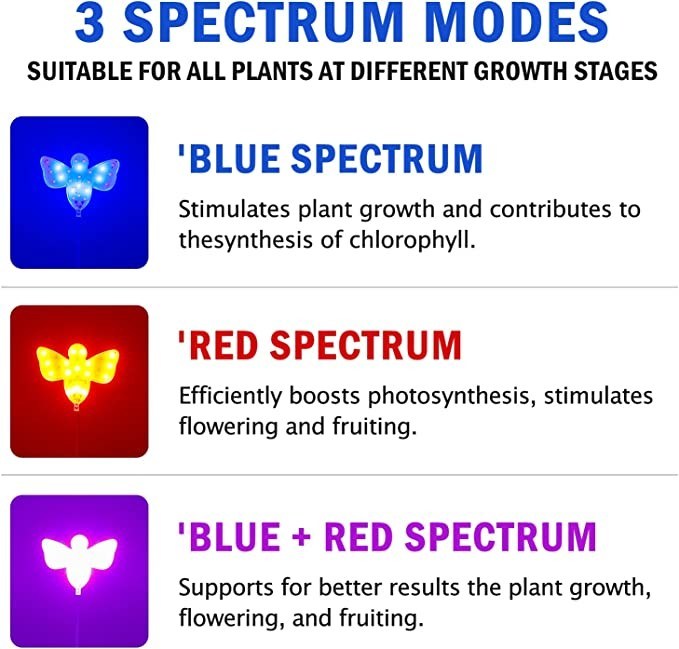 3 SPECTRUM MODES

SUITABLE FOR ALL PLANTS AT DIFFERENT GROWTH STAGES

'BLUE SPECTRUM

Stimulates plant growth and contributes to thesynthesis of chlorophyll.

'RED SPECTRUM

Efficiently boosts photosynthesis, stimulates flowering and fruiting.

'BLUE + RED SPECTRUM

Supports for better results the plant growth, flowering, and fruiting.